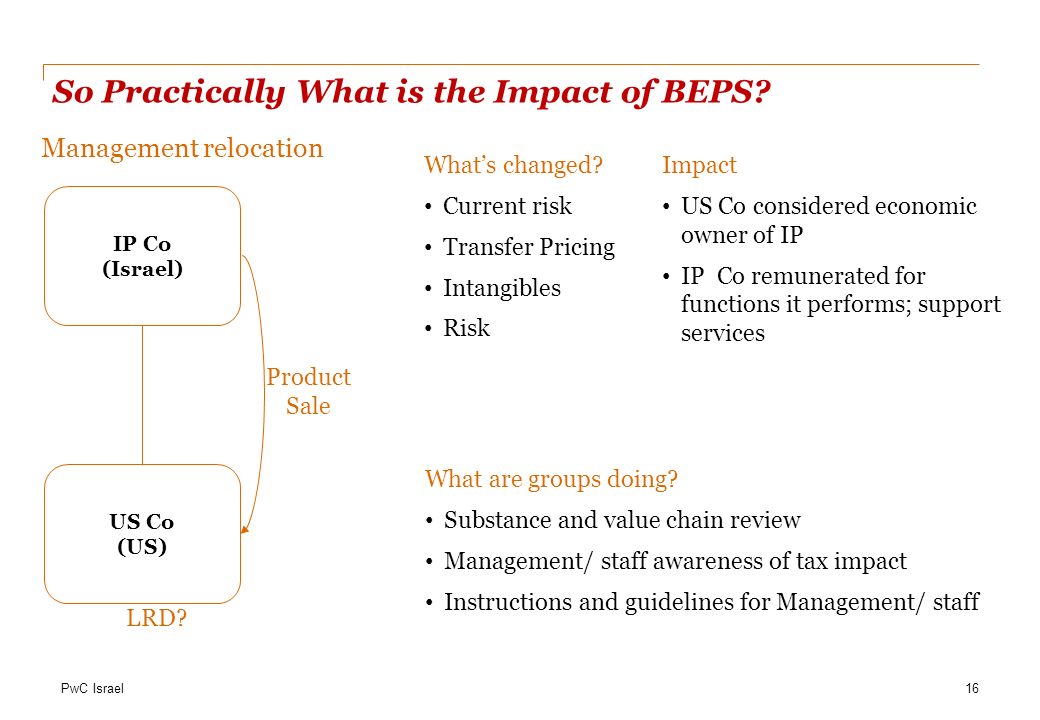 So Practically What is the Impact of BEPS?

Management relocation

IP Co
(Israel)

Product
Sale

US Co
(US)

LRD?

What's changed?

• Current risk
• Transfer Pricing
• Intangibles
• Risk

Impact

• US Co considered economic owner of IP
• IP Co remunerated for functions it performs; support services

What are groups doing?

• Substance and value chain review
• Management/ staff awareness of tax impact
• Instructions and guidelines for Management/ staff

PwC Israel

16